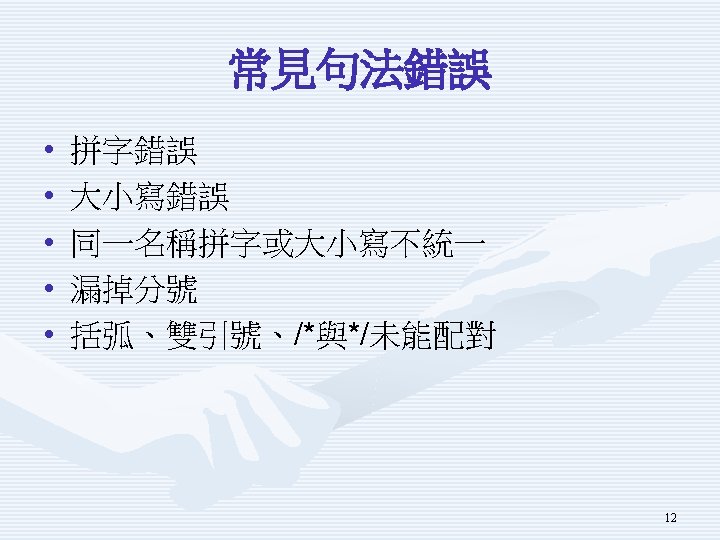 常見句法錯誤

• 拼字錯誤
• 大小寫錯誤
• 同一名稱拼字或大小寫不統一
• 漏掉分號
• 括弧、雙引號、/*與*/未能配對

12